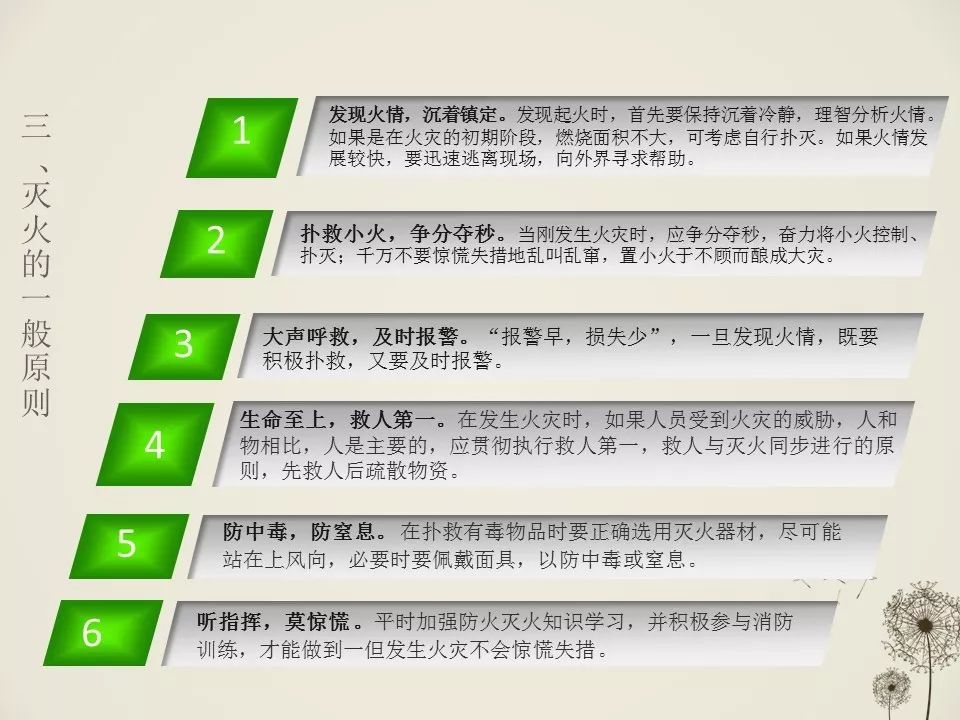 三、灭火的一般原则

1
发现火情，沉着镇定。发现起火时，首先要保持沉着冷静，理智分析火情。如果是在火灾的初期阶段，燃烧面积不大，可考虑自行扑灭。如果火情发展较快，要迅速逃离现场，向外界寻求帮助。

2
扑救小火，争分夺秒。当刚发生火灾时，应争分夺秒，奋力将小火控制、扑灭；千万不要惊慌失措地乱叫乱窜，置小火于不顾而酿成大灾。

3
大声呼救，及时报警。“报警早，损失少”，一旦发现火情，既要积极扑救，又要及时报警。

4
生命至上，救人第一。在发生火灾时，如果人员受到火灾的威胁，人和物相比，人是主要的，应贯彻执行救人第一，救人与灭火同步进行的原则，先救人后疏散物资。

5
防中毒，防窒息。在扑救有毒物品时要正确选用灭火器材，尽可能站在上风向，必要时要佩戴面具，以防中毒或窒息。

6
听指挥，莫惊慌。平时加强防火灭火知识学习，并积极参与消防训练，才能做到一但发生火灾不会惊慌失措。